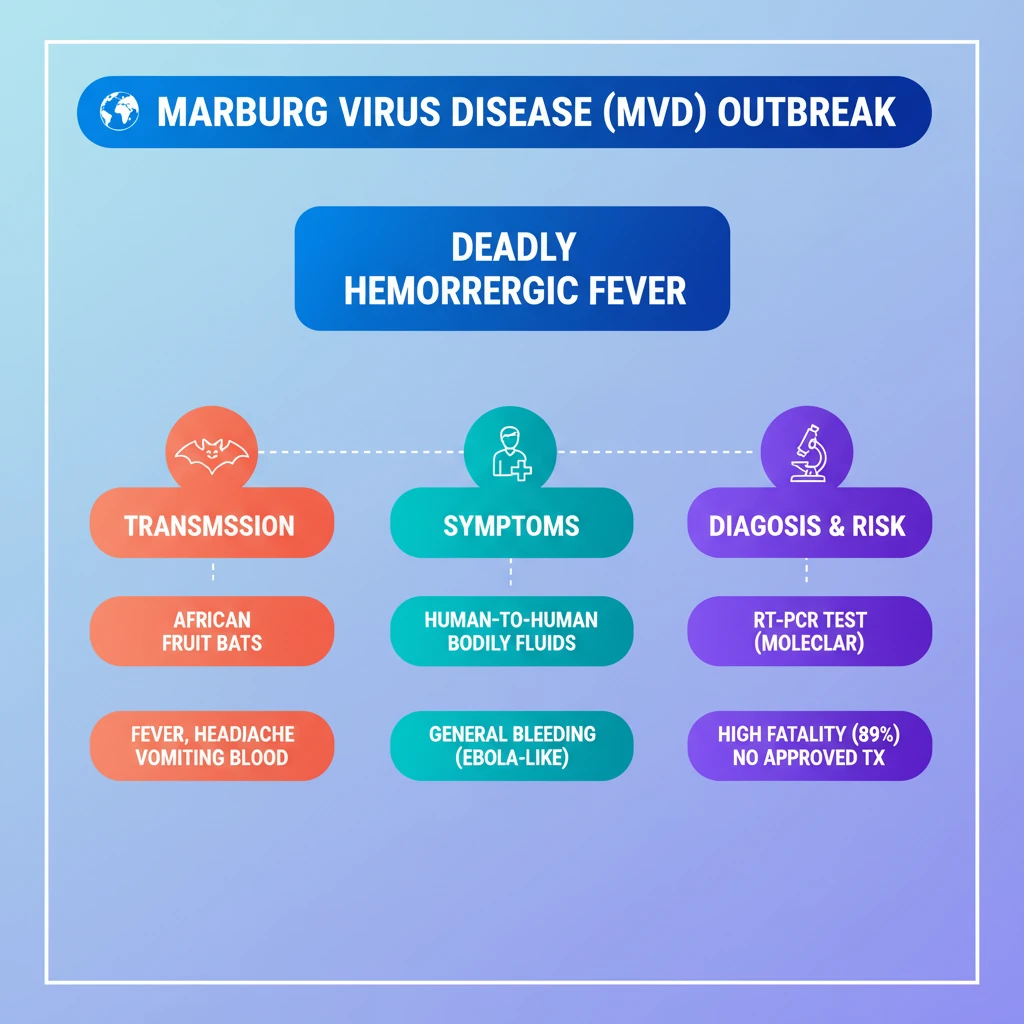 MARBURG VIRUS DISEASE (MVD) OUTBREAK

DEADLY HEMORRERGIC FEVER

TRANSMSSION

AFRICAN FRUIT BATS

FEVER, HEADIACHE VOMITING BLOOD

SYMPTOMS

HUMAN-TO-HUMAN BODILY FLUIDS

GENERAL BLEEDING (EBOLA-LIKE)

DIAGOSIS & RISK

RT-PCR TEST (MOLECLAR)

HIGH FATALITY (89%) NO APPROVED TX